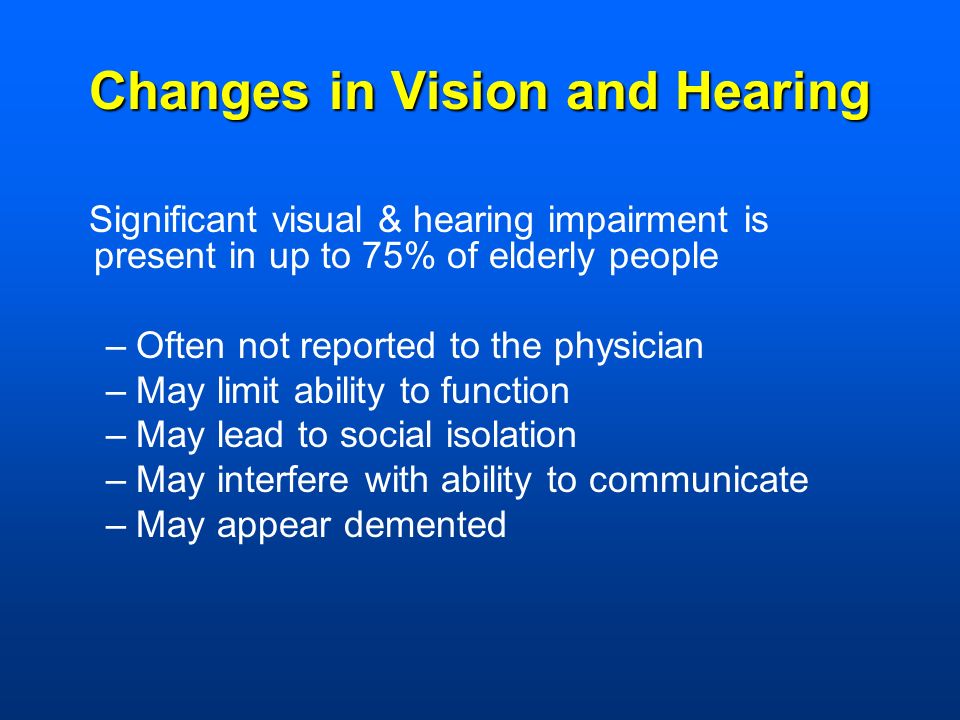 Changes in Vision and Hearing

Significant visual & hearing impairment is present in up to 75% of elderly people

– Often not reported to the physician
– May limit ability to function
– May lead to social isolation
– May interfere with ability to communicate
– May appear demented